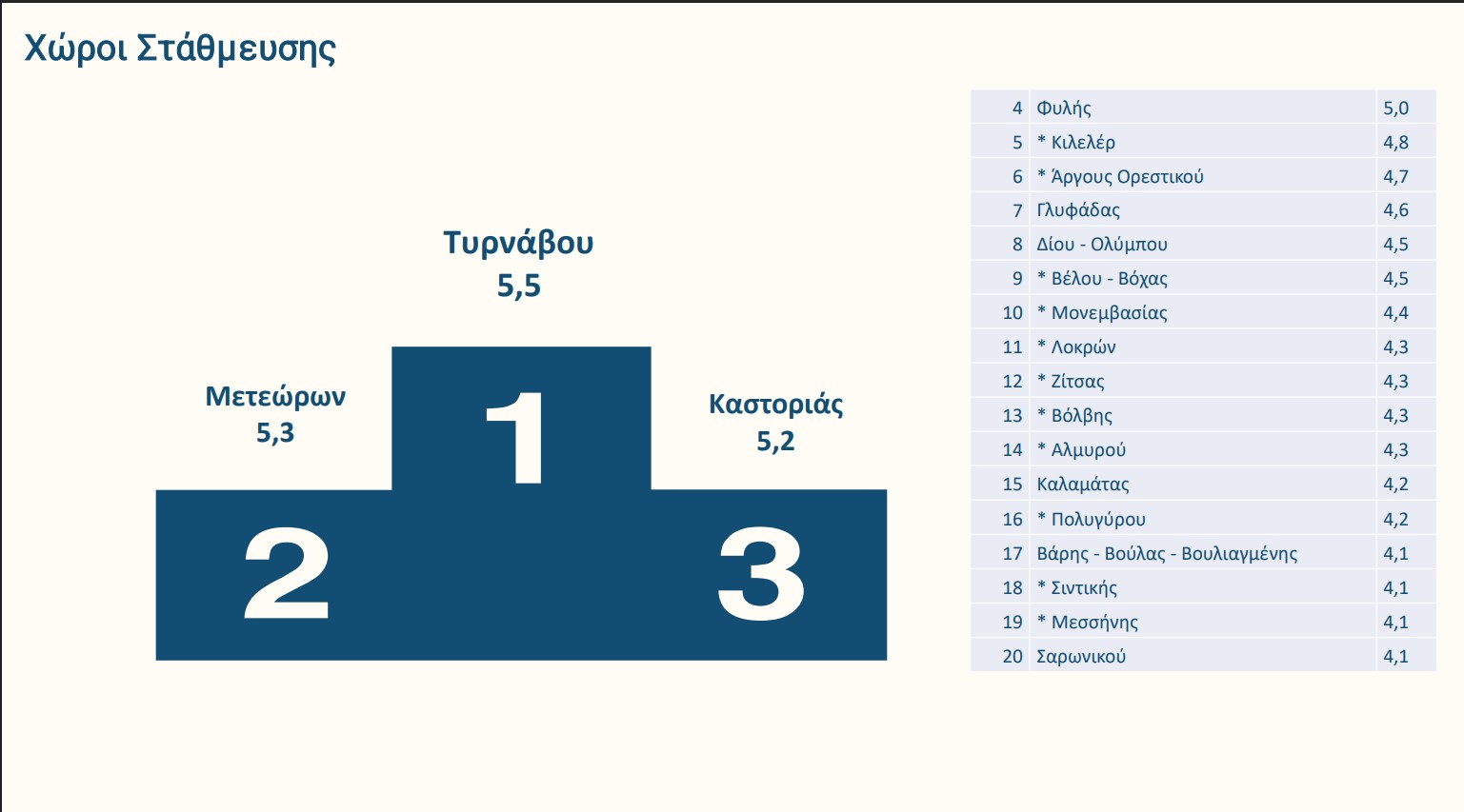 Χώροι Στάθμευσης

Τυρνάβου
5,5

Μετεώρων
5,3

Καστοριάς
5,2

1

2

3

| 4 | Φυλής | 5,0 |
|---|---|---|
| 5 | * Κιλελέρ | 4,8 |
| 6 | * Άργους Ορεστικού | 4,7 |
| 7 | Γλυφάδας | 4,6 |
| 8 | Δίου - Ολύμπου | 4,5 |
| 9 | * Βέλου - Βόχας | 4,5 |
| 10 | * Μονεμβασίας | 4,4 |
| 11 | * Λοκρών | 4,3 |
| 12 | * Ζίτσας | 4,3 |
| 13 | * Βόλβης | 4,3 |
| 14 | * Αλμυρού | 4,3 |
| 15 | Καλαμάτας | 4,2 |
| 16 | * Πολυγύρου | 4,2 |
| 17 | Βάρης - Βούλας - Βουλιαγμένης | 4,1 |
| 18 | * Σιντικής | 4,1 |
| 19 | * Μεσσήνης | 4,1 |
| 20 | Σαρωνικού | 4,1 |